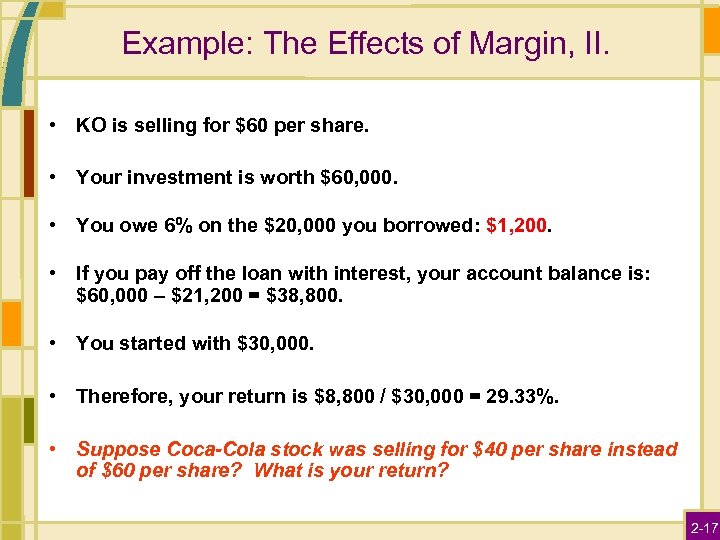 Example: The Effects of Margin, II.

• KO is selling for \$60 per share.

• Your investment is worth \$60,000.

• You owe 6% on the \$20,000 you borrowed: \$1,200.

• If you pay off the loan with interest, your account balance is: \$60,000 – \$21,200 = \$38,800.

• You started with \$30,000.

• Therefore, your return is \$8,800 / \$30,000 = 29.33%.

• Suppose Coca-Cola stock was selling for \$40 per share instead of \$60 per share? What is your return?

2-17